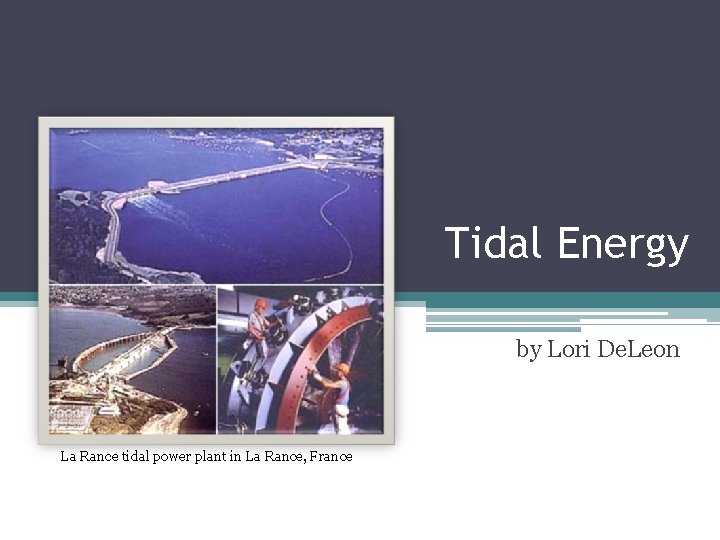 Tidal Energy

by Lori DeLeon

La Rance tidal power plant in La Rance, France